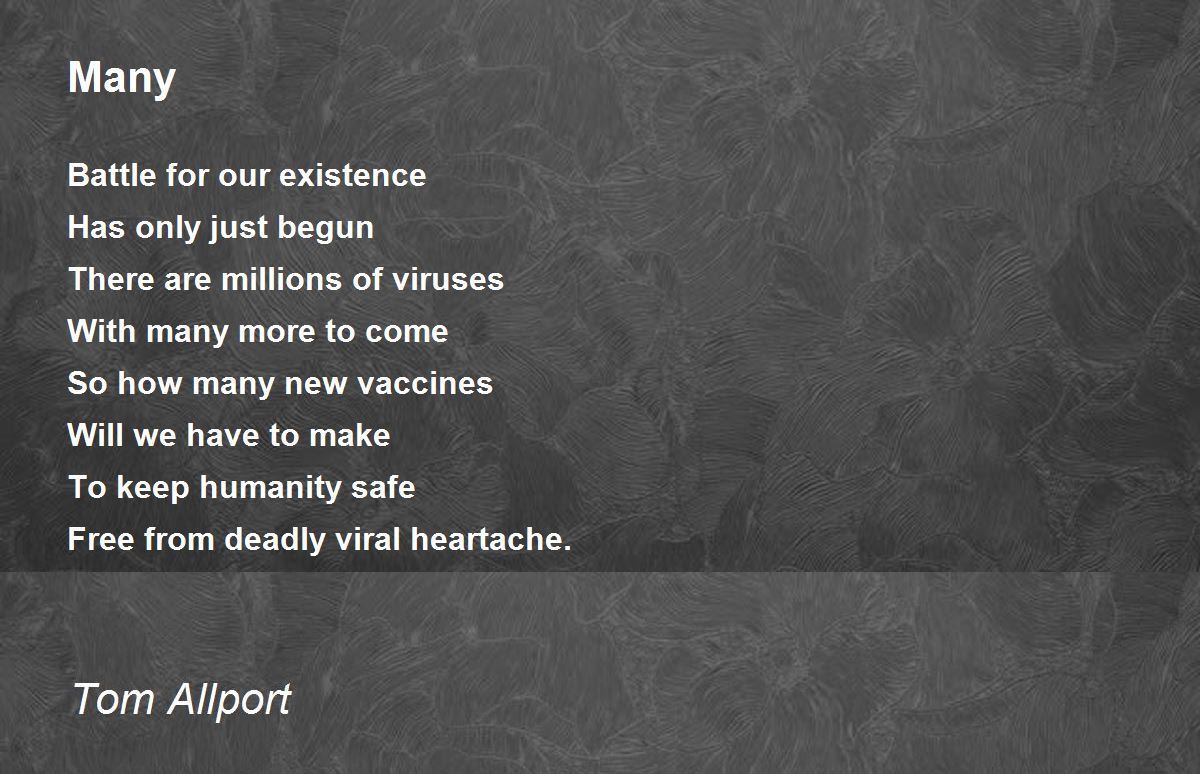 Many

Battle for our existence
Has only just begun
There are millions of viruses
With many more to come
So how many new vaccines
Will we have to make
To keep humanity safe
Free from deadly viral heartache.

Tom Allport